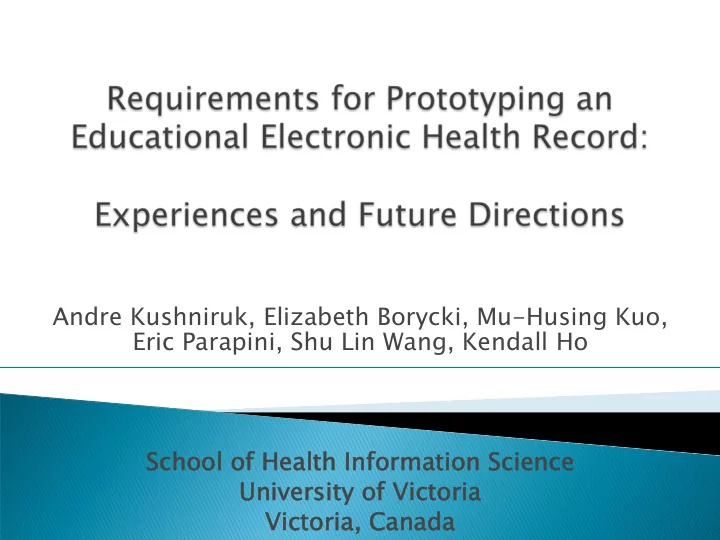 Requirements for Prototyping an Educational Electronic Health Record:

Experiences and Future Directions

Andre Kushniruk, Elizabeth Borycki, Mu-Husing Kuo, Eric Parapini, Shu Lin Wang, Kendall Ho

School of Health Information Science
University of Victoria
Victoria, Canada